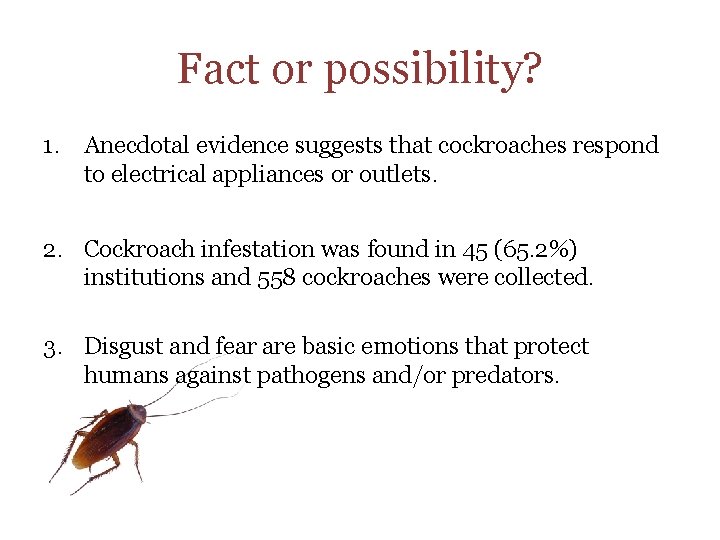 Fact or possibility?

1. Anecdotal evidence suggests that cockroaches respond to electrical appliances or outlets.

2. Cockroach infestation was found in 45 (65.2%) institutions and 558 cockroaches were collected.

3. Disgust and fear are basic emotions that protect humans against pathogens and/or predators.